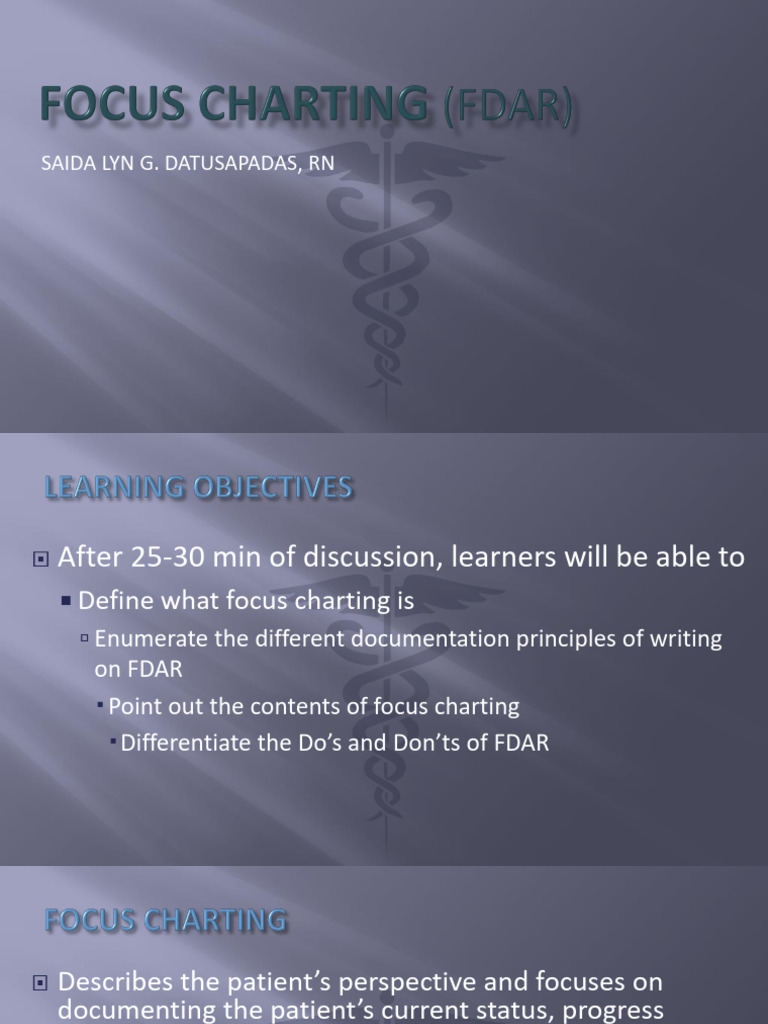 FOCUS CHARTING (FDAR)

SAIDA LYN G. DATUSAPADAS, RN

LEARNING OBJECTIVES

After 25-30 min of discussion, learners will be able to

Define what focus charting is

Enumerate the different documentation principles of writing on FDAR

Point out the contents of focus charting

Differentiate the Do's and Don'ts of FDAR

FOCUS CHARTING

Describes the patient's perspective and focuses on documenting the patient's current status, progress